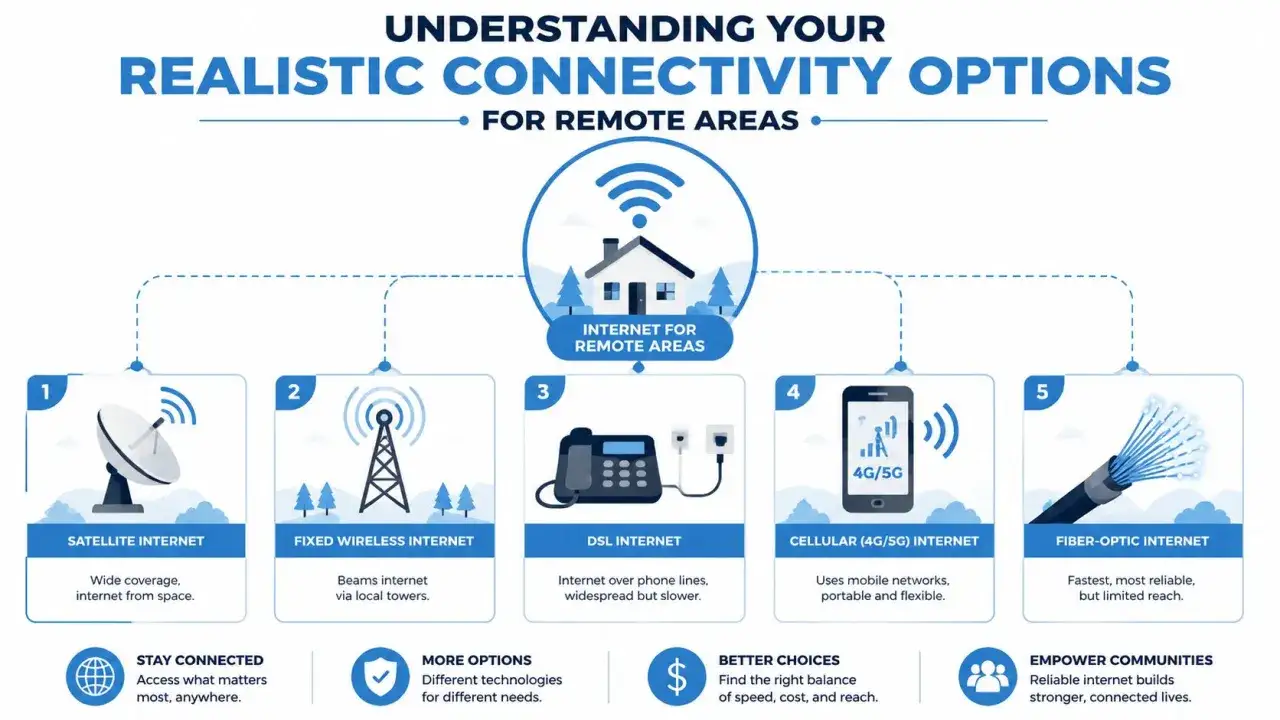 UNDERSTANDING YOUR
REALISTIC CONNECTIVITY OPTIONS
FOR REMOTE AREAS

INTERNET FOR REMOTE AREAS

1
SATELLITE INTERNET
Wide coverage, internet from space.

2
FIXED WIRELESS INTERNET
Beams internet via local towers.

3
DSL INTERNET
Internet over phone lines, widespread but slower.

4
4G/5G
CELLULAR (4G/5G) INTERNET
Uses mobile networks, portable and flexible.

5
FIBER-OPTIC INTERNET
Fastest, most reliable, but limited reach.

STAY CONNECTED
Access what matters most, anywhere.

MORE OPTIONS
Different technologies for different needs.

BETTER CHOICES
Find the right balance of speed, cost, and reach.

EMPOWER COMMUNITIES
Reliable internet builds stronger, connected lives.